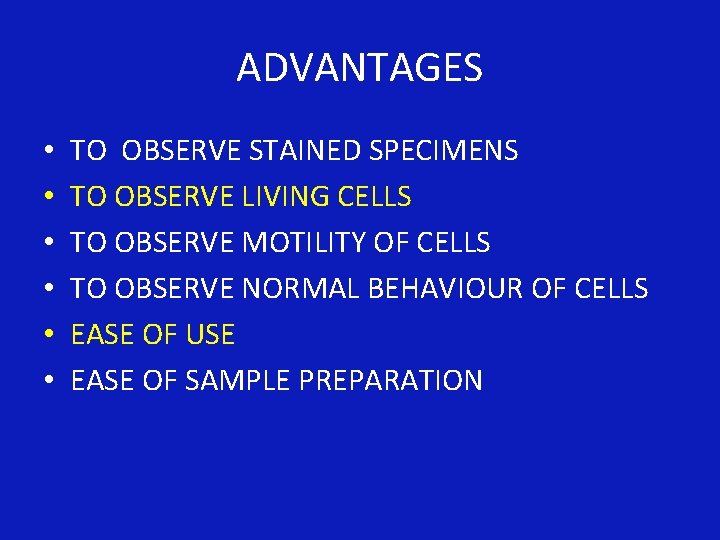 ADVANTAGES

• TO OBSERVE STAINED SPECIMENS
• TO OBSERVE LIVING CELLS
• TO OBSERVE MOTILITY OF CELLS
• TO OBSERVE NORMAL BEHAVIOUR OF CELLS
• EASE OF USE
• EASE OF SAMPLE PREPARATION